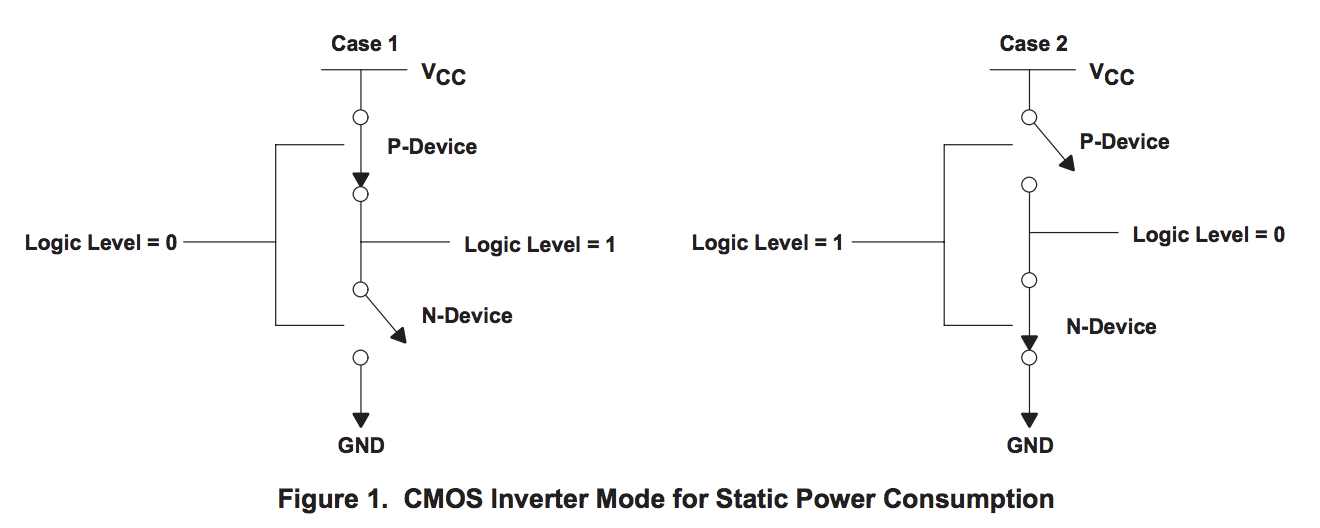 Case 1

$V_{CC}$

P-Device

Logic Level = 0

Logic Level = 1

N-Device

GND

Case 2

$V_{CC}$

P-Device

Logic Level = 1

Logic Level = 0

N-Device

GND

Figure 1. CMOS Inverter Mode for Static Power Consumption